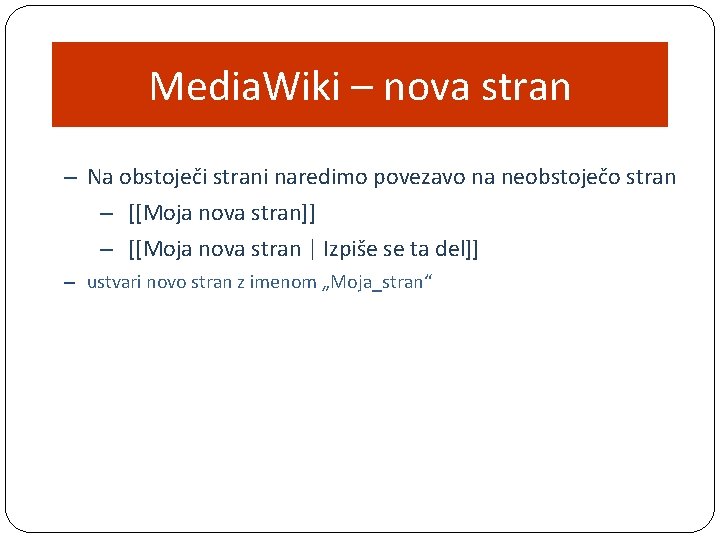 MediaWiki – nova stran

– Na obstoječi strani naredimo povezavo na neobstoječo stran

– [[Moja nova stran]]

– [[Moja nova stran | Izpiše se ta del]]

– ustvari novo stran z imenom „Moja_stran“